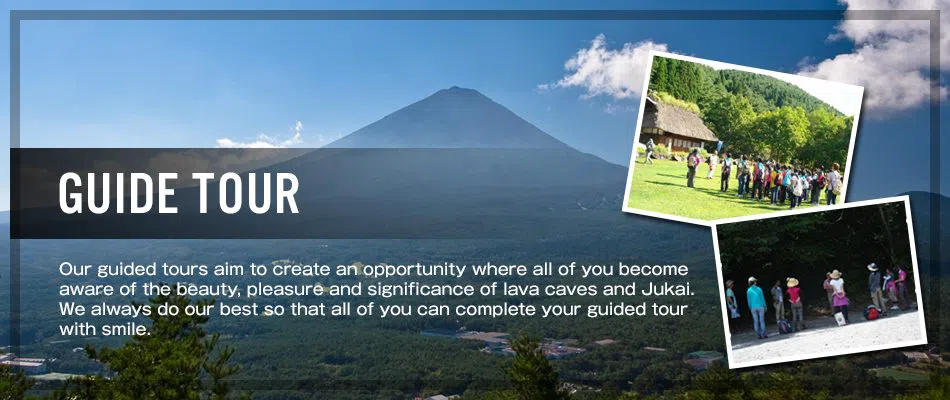 GUIDE TOUR

Our guided tours aim to create an opportunity where all of you become aware of the beauty, pleasure and significance of lava caves and Jukai. We always do our best so that all of you can complete your guided tour with smile.